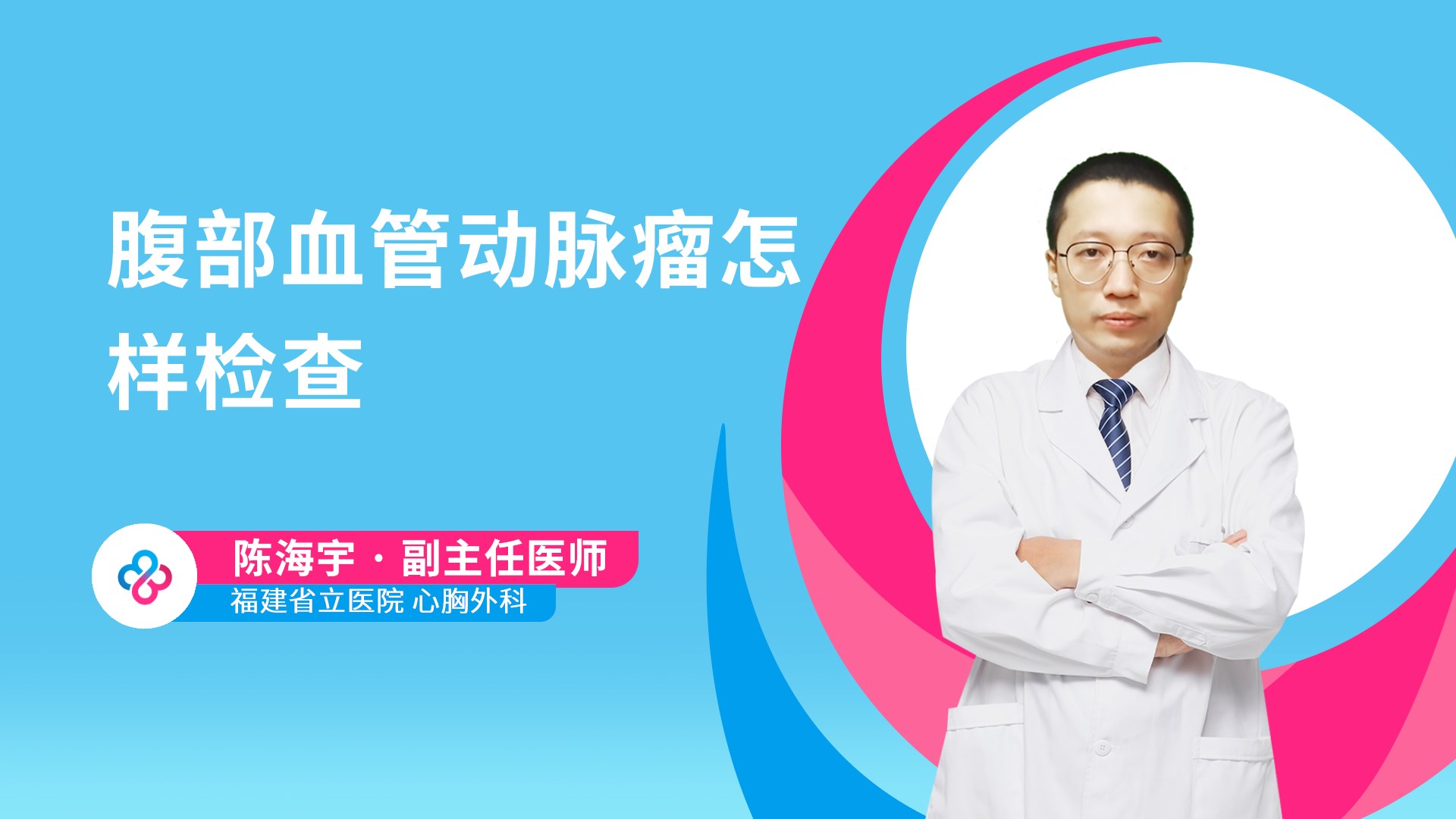 腹部血管动脉瘤怎样检查

陈海宇 · 副主任医师
福建省立医院 心胸外科